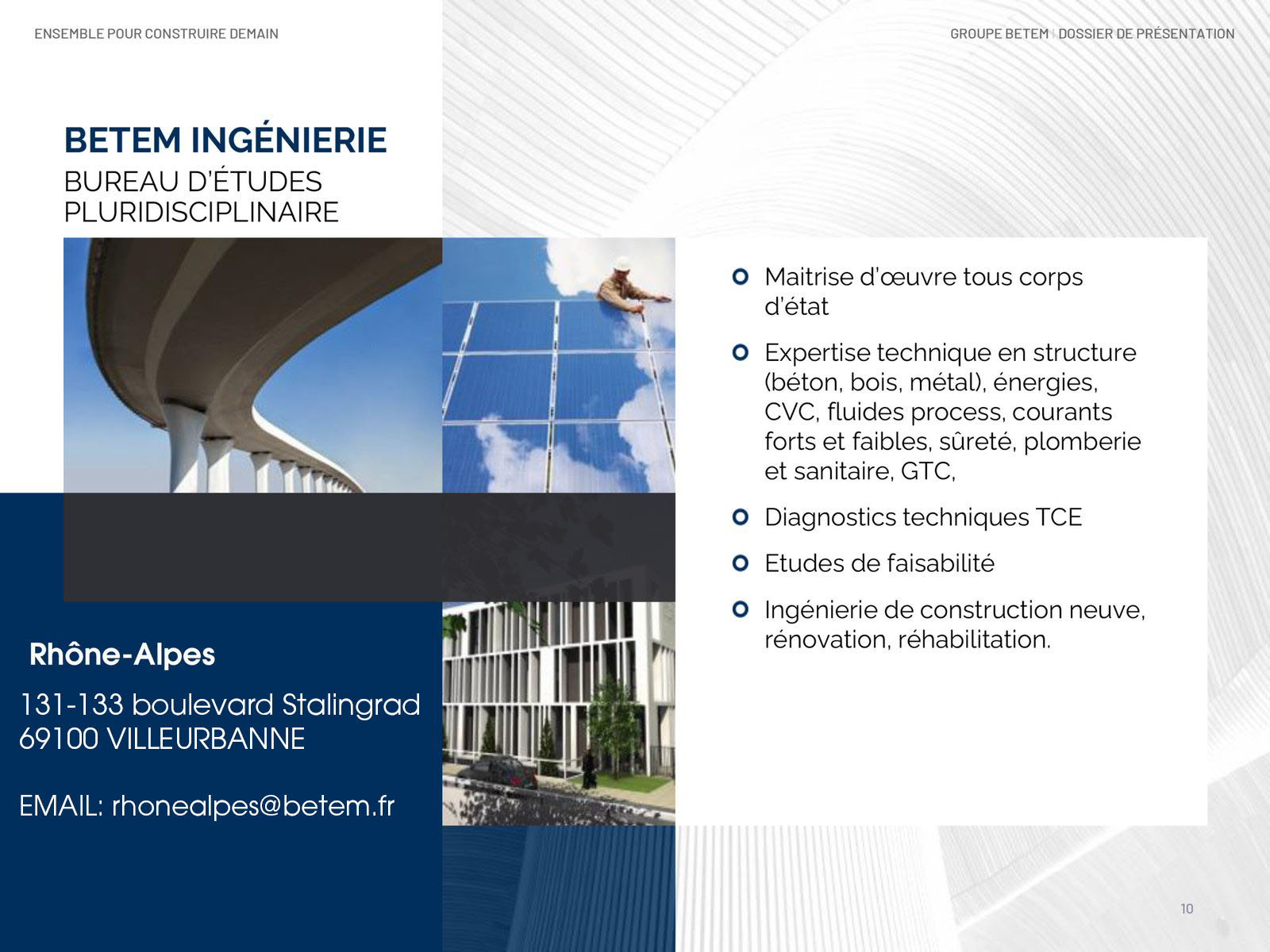 ENSEMBLE POUR CONSTRUIRE DEMAIN

GROUPE BETEM | DOSSIER DE PRÉSENTATION

BETEM INGÉNIERIE
BUREAU D'ÉTUDES PLURIDISCIPLINAIRE

Maitrise d'œuvre tous corps d'état

Expertise technique en structure (béton, bois, métal), énergies, CVC, fluides process, courants forts et faibles, sûreté, plomberie et sanitaire, GTC,

Diagnostics techniques TCE

Etudes de faisabilité

Ingénierie de construction neuve, rénovation, réhabilitation.

Rhône-Alpes

131-133 boulevard Stalingrad
69100 VILLEURBANNE

EMAIL: rhonealpes@betem.fr

10